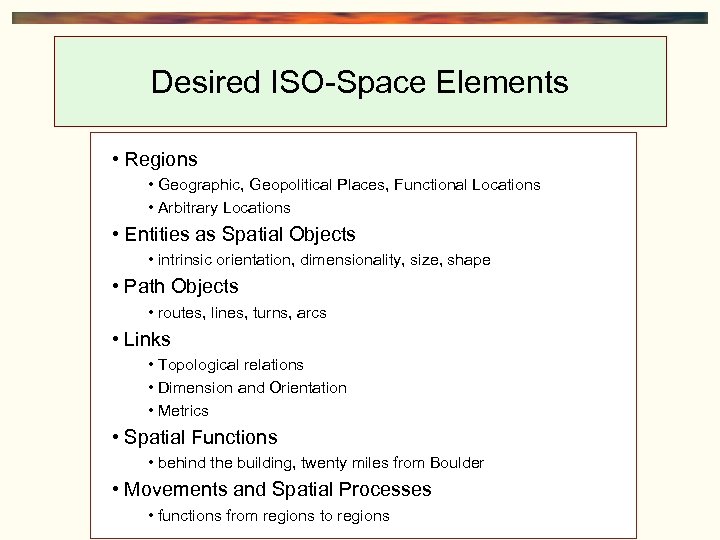 Desired ISO-Space Elements

• Regions
• Geographic, Geopolitical Places, Functional Locations
• Arbitrary Locations
• Entities as Spatial Objects
• intrinsic orientation, dimensionality, size, shape
• Path Objects
• routes, lines, turns, arcs
• Links
• Topological relations
• Dimension and Orientation
• Metrics
• Spatial Functions
• behind the building, twenty miles from Boulder
• Movements and Spatial Processes
• functions from regions to regions